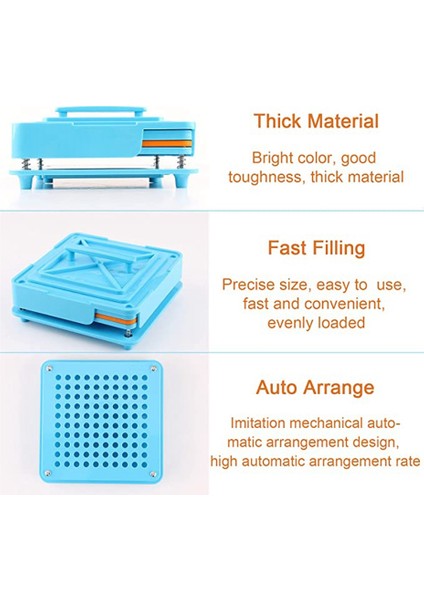 Thick Material

Bright color, good toughness, thick material

Fast Filling

Precise size, easy to use, fast and convenient, evenly loaded

Auto Arrange

Imitation mechanical automatic arrangement design, high automatic arrangement rate